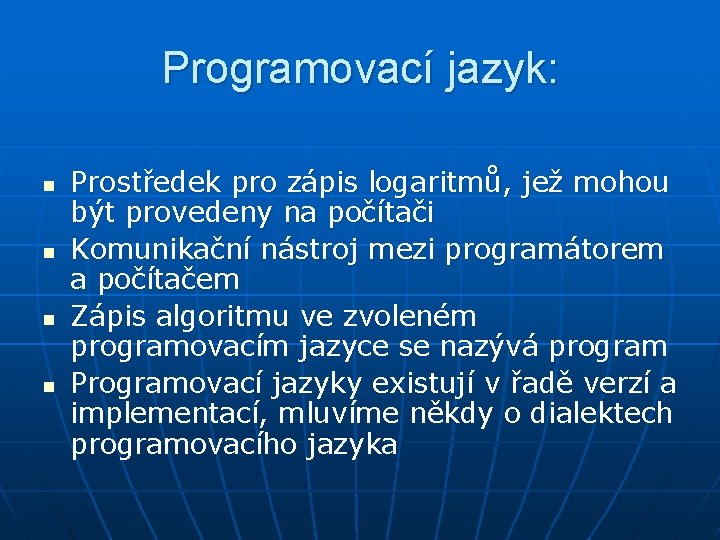 Programovací jazyk:

- Prostředek pro zápis logaritmů, jež mohou být provedeny na počítači
- Komunikační nástroj mezi programátorem a počítačem
- Zápis algoritmu ve zvoleném programovacím jazyce se nazývá program
- Programovací jazyky existují v řadě verzí a implementací, mluvíme někdy o dialektech programovacího jazyka